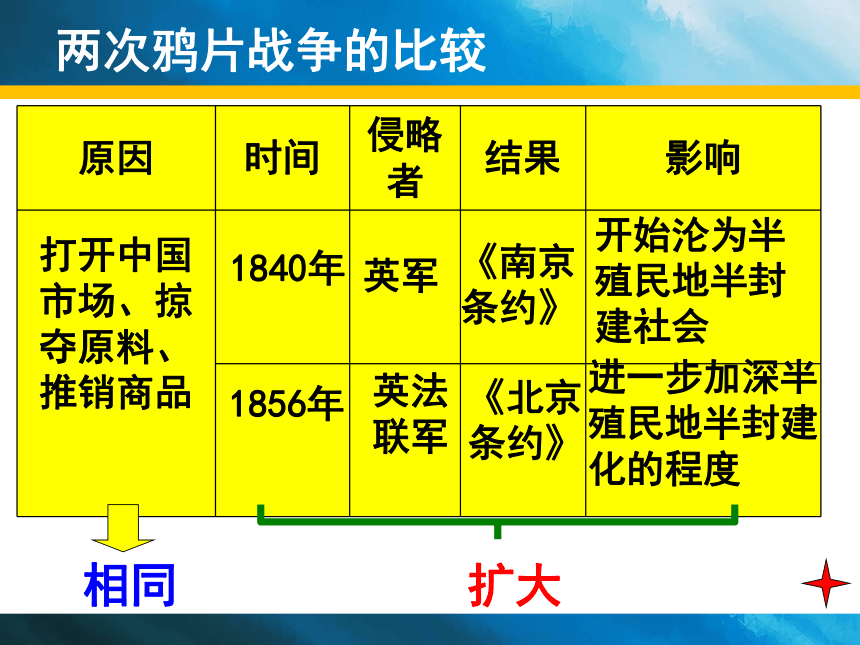 两次鸦片战争的比较

| 原因 | 时间 | 侵略者 | 结果 | 影响 |
|---|---|---|---|---|
| 打开中国市场、掠夺原料、推销商品 | 1840年 | 英军 | 《南京条约》 | 开始沦为半殖民地半封建社会 |
| | 1856年 | 英法联军 | 《北京条约》 | 进一步加深半殖民地半封建化的程度 |

相同

扩大